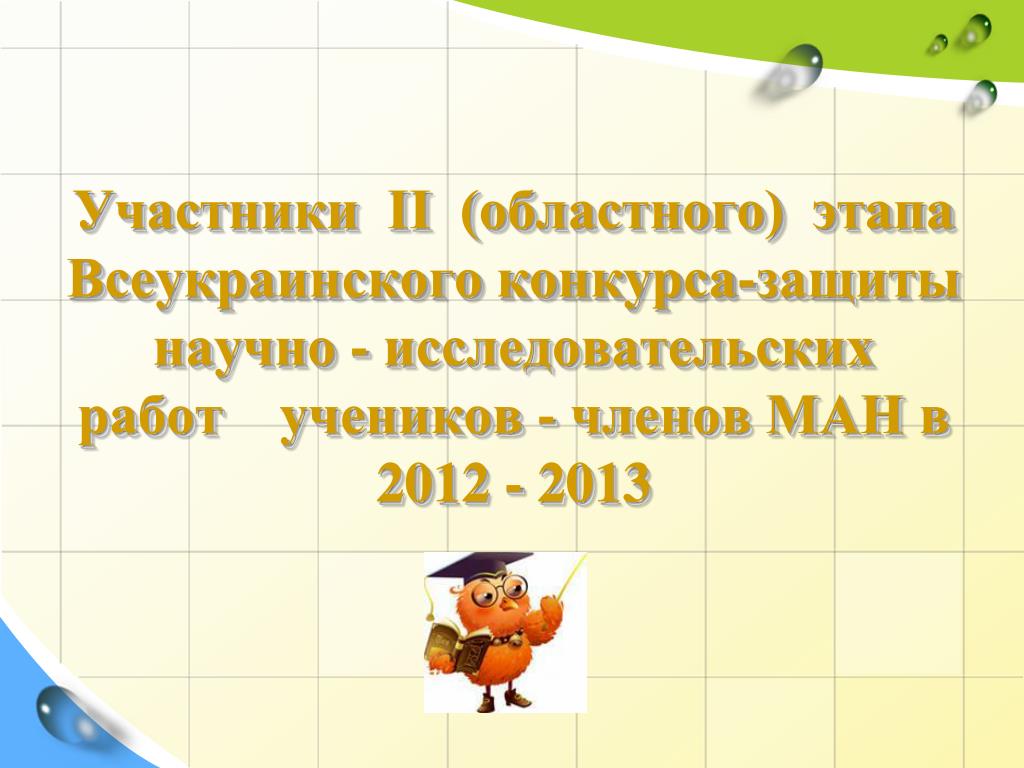 Участники II (областного) этапа Всеукраинского конкурса-защиты научно - исследовательских работ учеников - членов МАН в 2012 - 2013